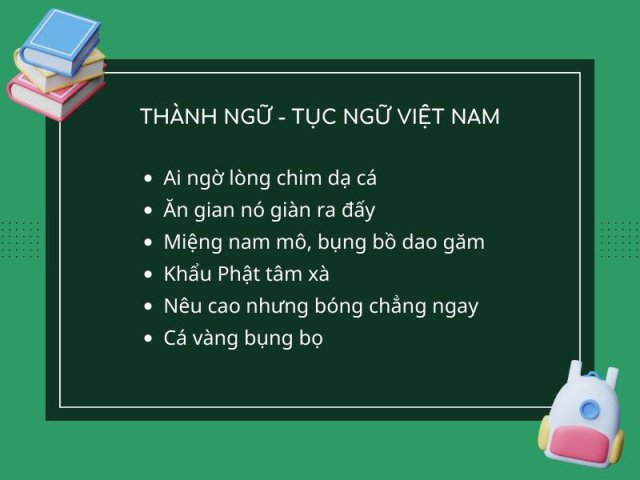 THÀNH NGỮ - TỤC NGỮ VIỆT NAM

- Ai ngờ lòng chim dạ cá
- Ăn gian nó giàn ra đấy
- Miệng nam mô, bụng bồ dao găm
- Khẩu Phật tâm xà
- Nêu cao nhưng bóng chẳng ngay
- Cá vàng bụng bọ